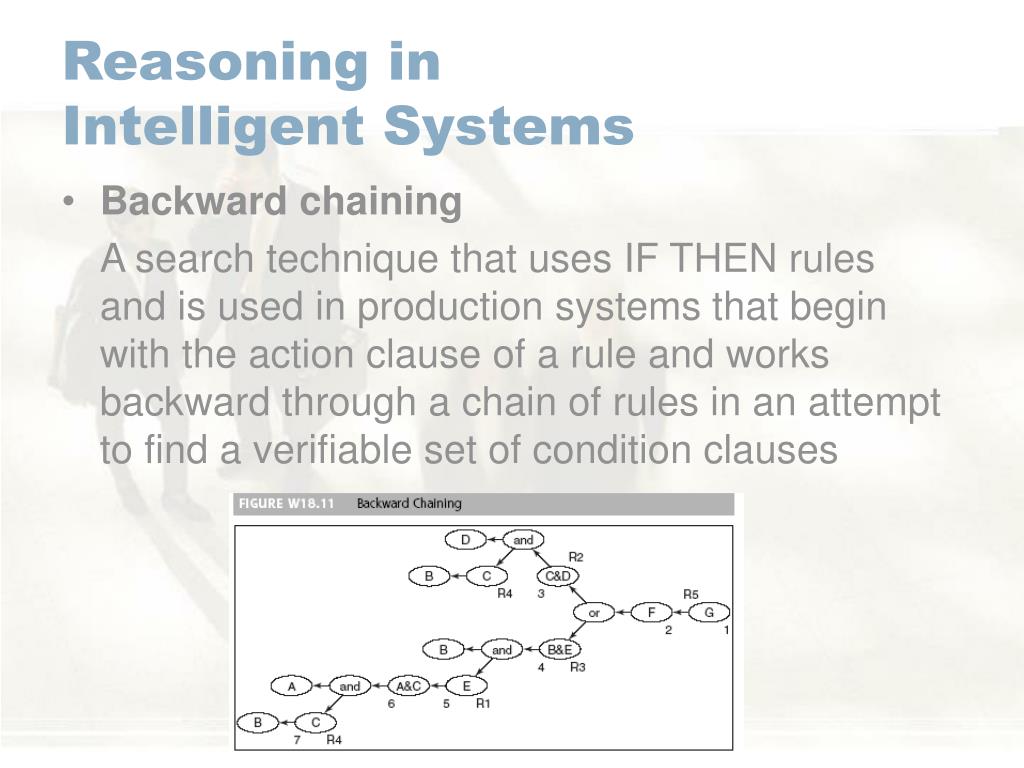 Reasoning in Intelligent Systems

• Backward chaining

A search technique that uses IF THEN rules and is used in production systems that begin with the action clause of a rule and works backward through a chain of rules in an attempt to find a verifiable set of condition clauses

FIGURE W18.11 Backward Chaining

D and R2
B C C&D
R4 3
R5
or F G
2 1
B and B&E
4 R3
A and A&C E
6 5 R1
B C
7 R4